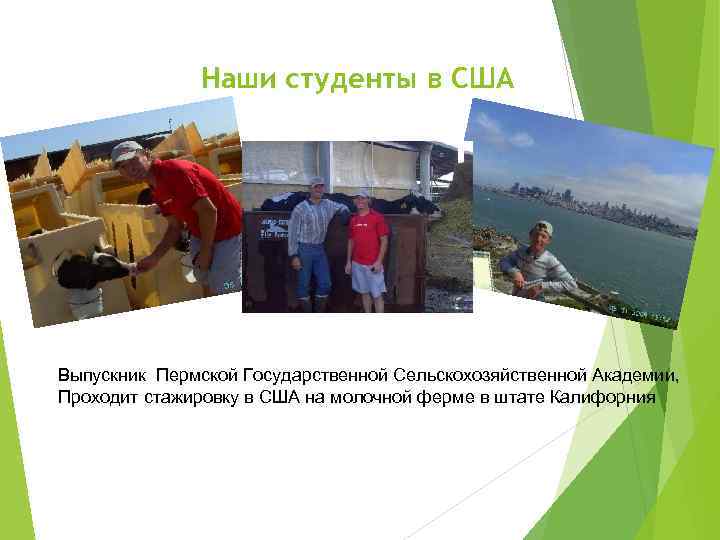 Наши студенты в США

Выпускник Пермской Государственной Сельскохозяйственной Академии, Проходит стажировку в США на молочной ферме в штате Калифорния